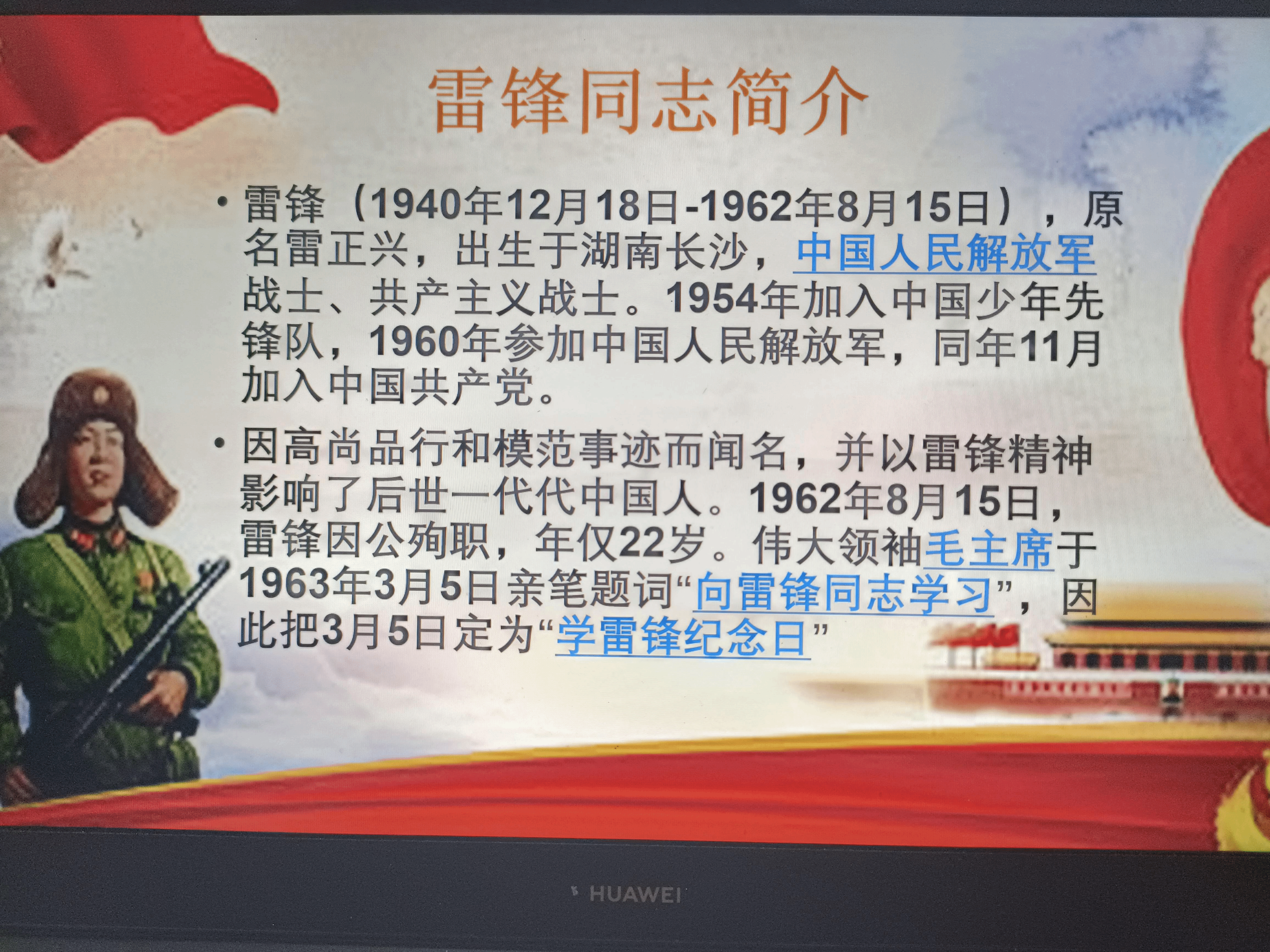 雷锋同志简介

• 雷锋（1940年12月18日-1962年8月15日），原名雷正兴，出生于湖南长沙，中国人民解放军战士、共产主义战士。1954年加入中国少年先锋队，1960年参加中国人民解放军，同年11月加入中国共产党。

• 因高尚品行和模范事迹而闻名，并以雷锋精神影响了后世一代代中国人。1962年8月15日，雷锋因公殉职，年仅22岁。伟大领袖毛主席于1963年3月5日亲笔题词“向雷锋同志学习”，因此把3月5日定为“学雷锋纪念日”

HUAWEI